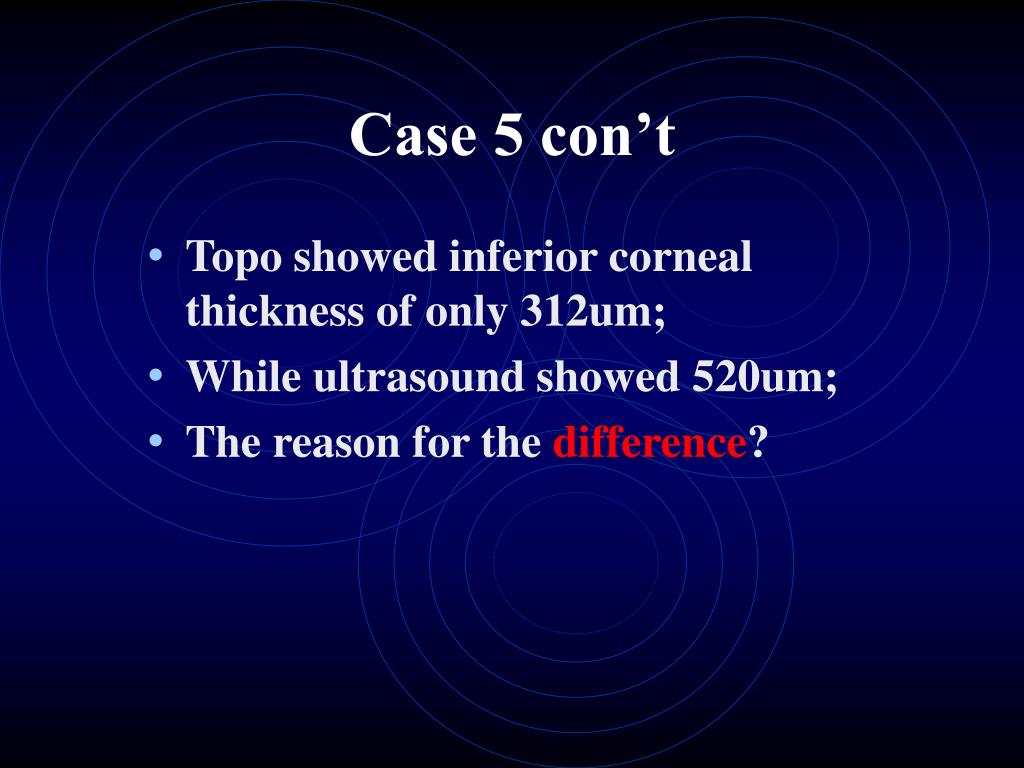 Case 5 con’t

• Topo showed inferior corneal thickness of only 312um;
• While ultrasound showed 520um;
• The reason for the difference?